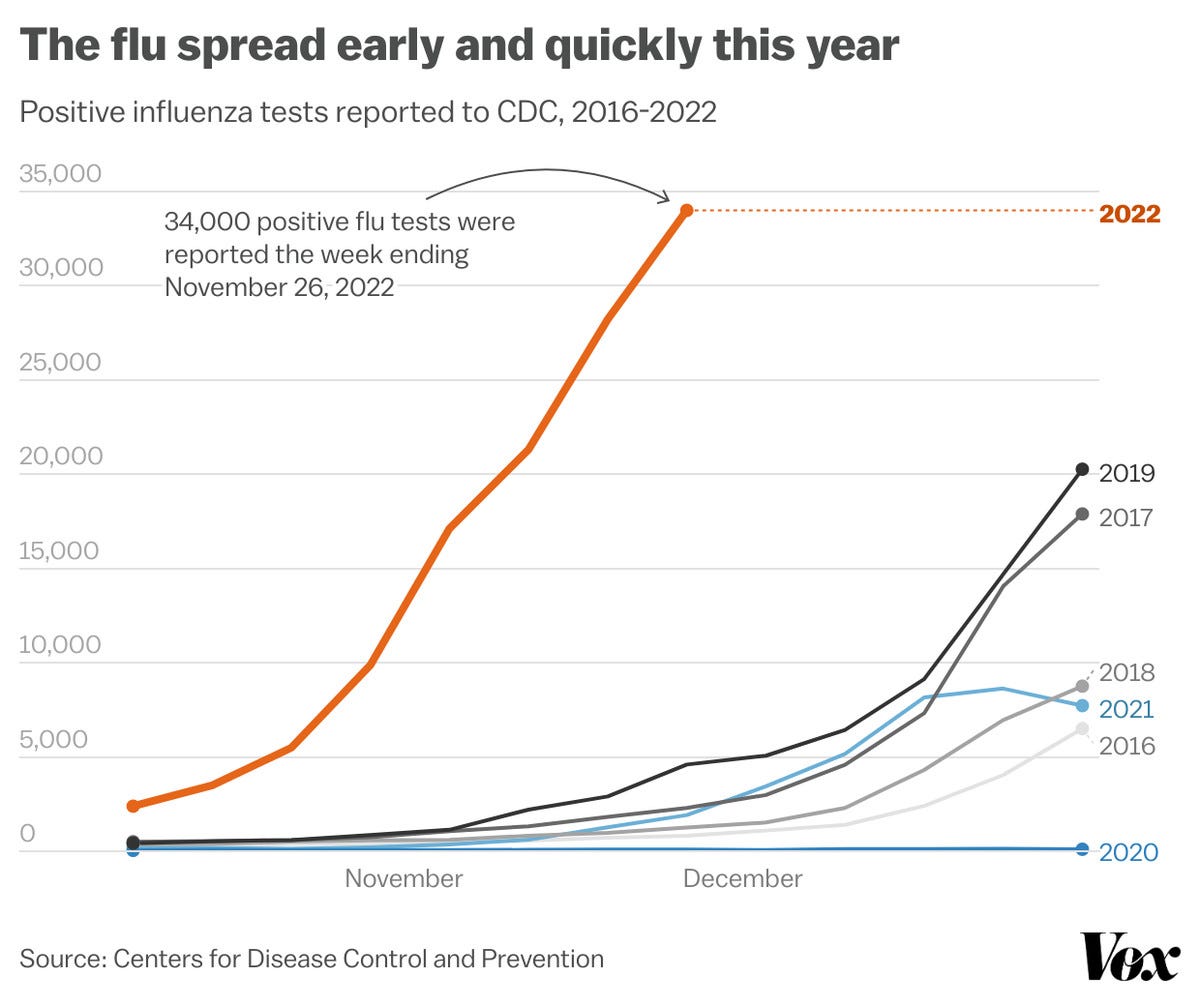 The flu spread early and quickly this year

Positive influenza tests reported to CDC, 2016-2022

35,000
30,000
25,000
20,000
15,000
10,000
5,000
0

34,000 positive flu tests were reported the week ending November 26, 2022

2022
2019
2017
2018
2021
2016
2020

November
December

Source: Centers for Disease Control and Prevention

Vox